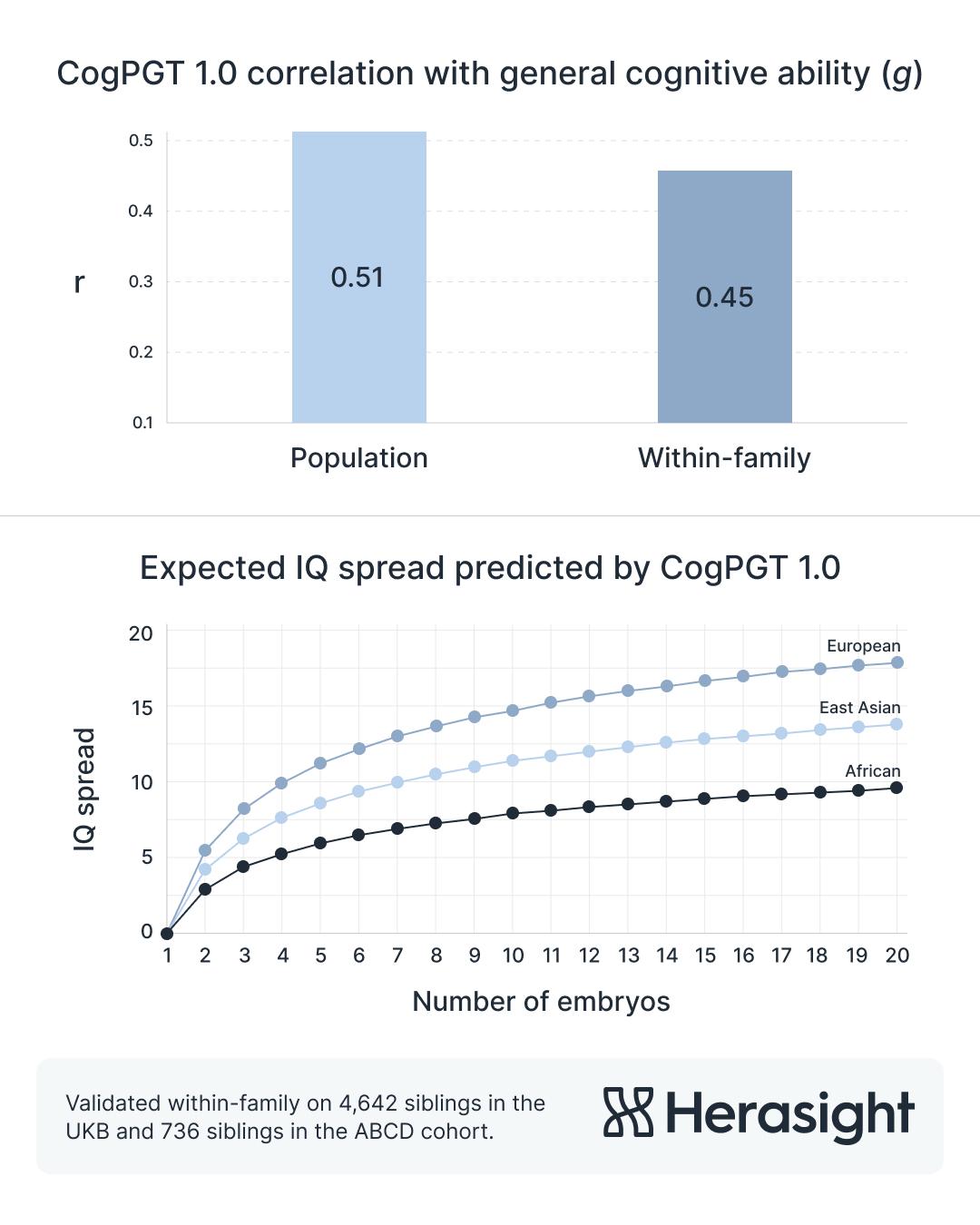 CogPGT 1.0 correlation with general cognitive ability ($g$)

r

0.5
0.4
0.3
0.2
0.1

0.51

0.45

Population

Within-family

Expected IQ spread predicted by CogPGT 1.0

IQ spread

20
15
10
5
0

European
East Asian
African

1 2 3 4 5 6 7 8 9 10 11 12 13 14 15 16 17 18 19 20

Number of embryos

Validated within-family on 4,642 siblings in the UKB and 736 siblings in the ABCD cohort.

Herasight